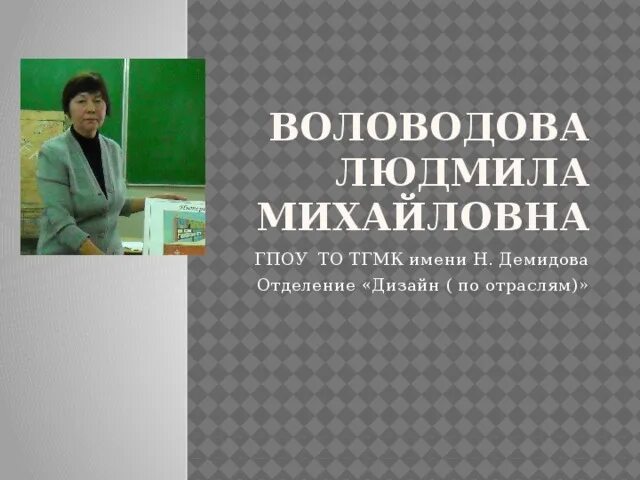 ВОЛОВОДОВА ЛЮДМИЛА МИХАЙЛОВНА

ГПОУ ТО ТГМК имени Н. Демидова
Отделение «Дизайн ( по отраслям)»